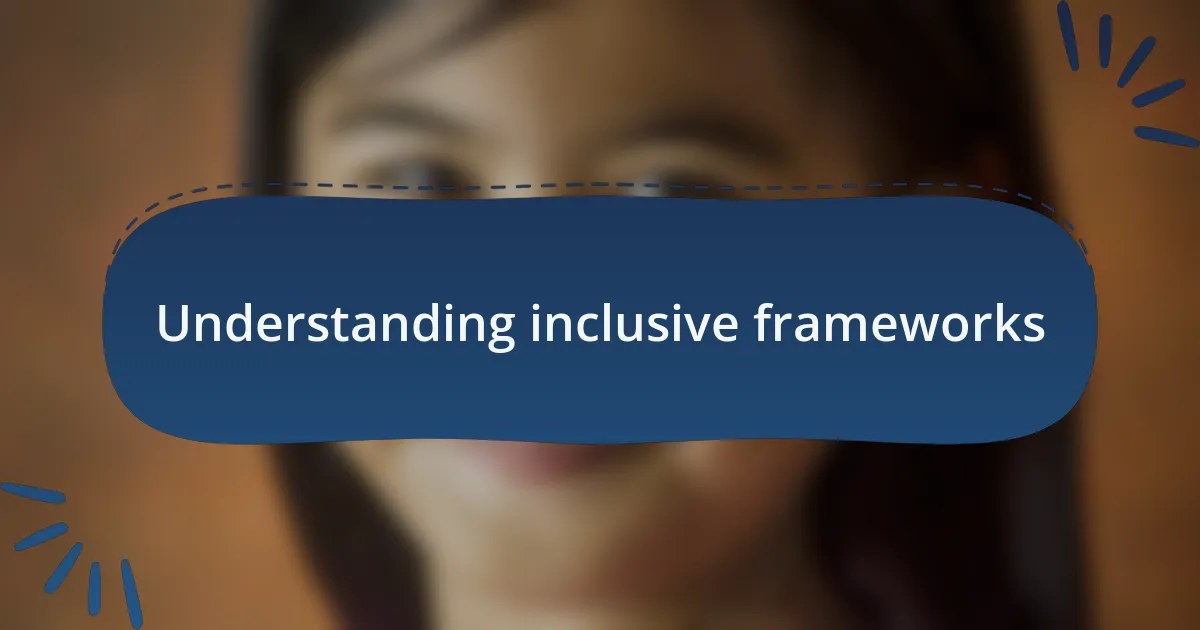 Understanding inclusive frameworks